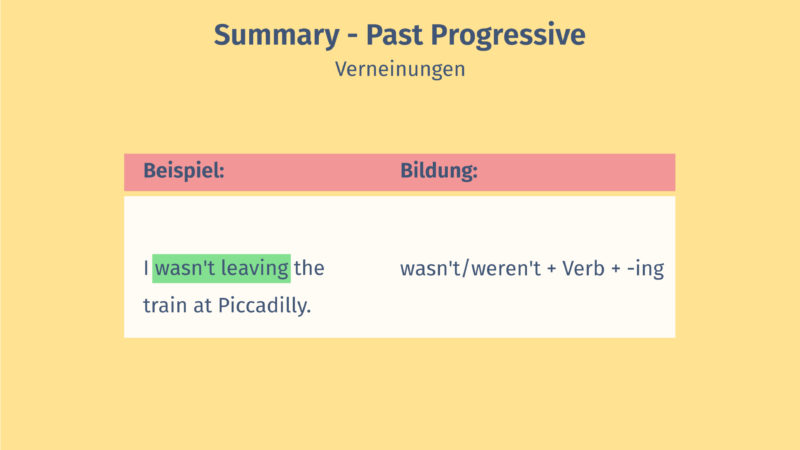 Summary - Past Progressive

Verneinungen

| Beispiel: | Bildung: |
|---|---|
| I wasn't leaving the train at Piccadilly. | wasn't/weren't + Verb + -ing |